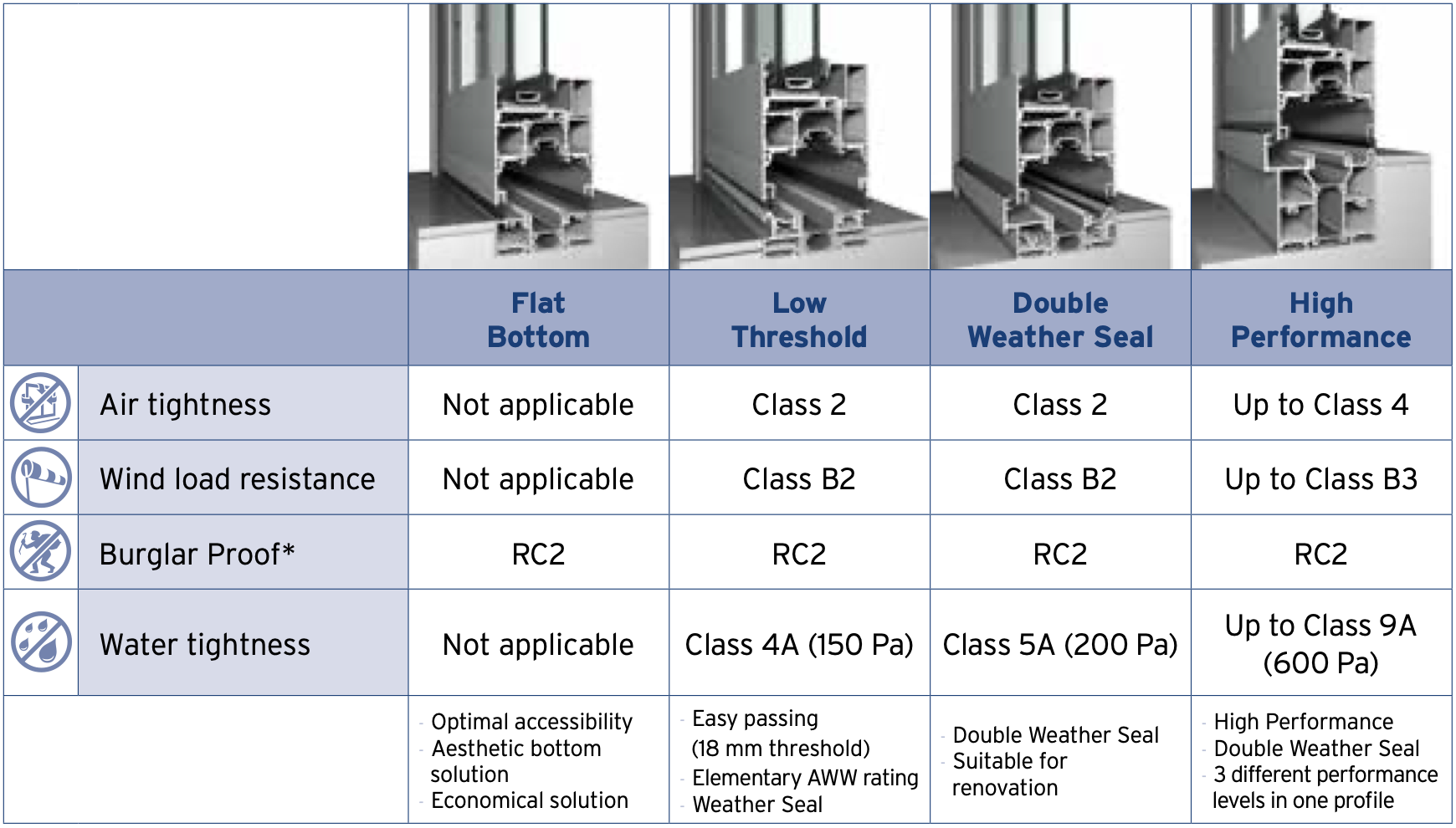 | | Flat Bottom | Low Threshold | Double Weather Seal | High Performance |
|---|---|---|---|---|
| Air tightness | Not applicable | Class 2 | Class 2 | Up to Class 4 |
| Wind load resistance | Not applicable | Class B2 | Class B2 | Up to Class B3 |
| Burglar Proof* | RC2 | RC2 | RC2 | RC2 |
| Water tightness | Not applicable | Class 4A (150 Pa) | Class 5A (200 Pa) | Up to Class 9A (600 Pa) |
| | - Optimal accessibility - Aesthetic bottom solution - Economical solution | - Easy passing (18 mm threshold) - Elementary AWW rating - Weather Seal | - Double Weather Seal - Suitable for renovation | - High Performance - Double Weather Seal - 3 different performance levels in one profile |